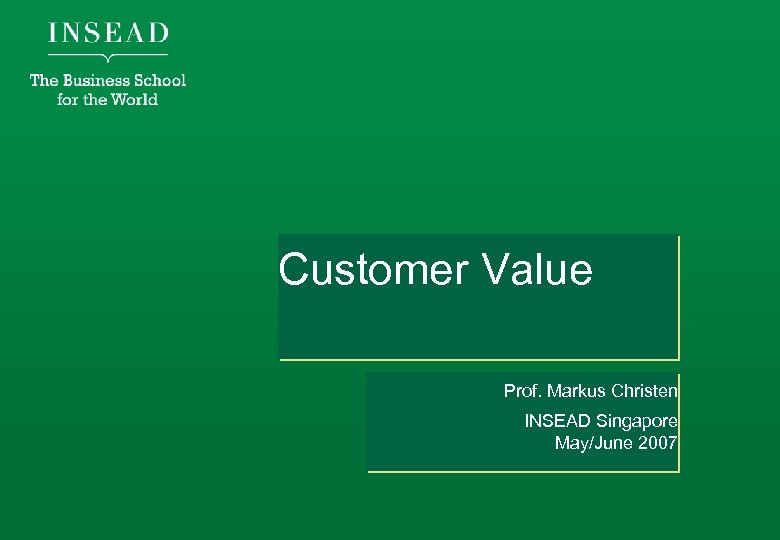 INSEAD

The Business School for the World

Customer Value

Prof. Markus Christen

INSEAD Singapore
May/June 2007